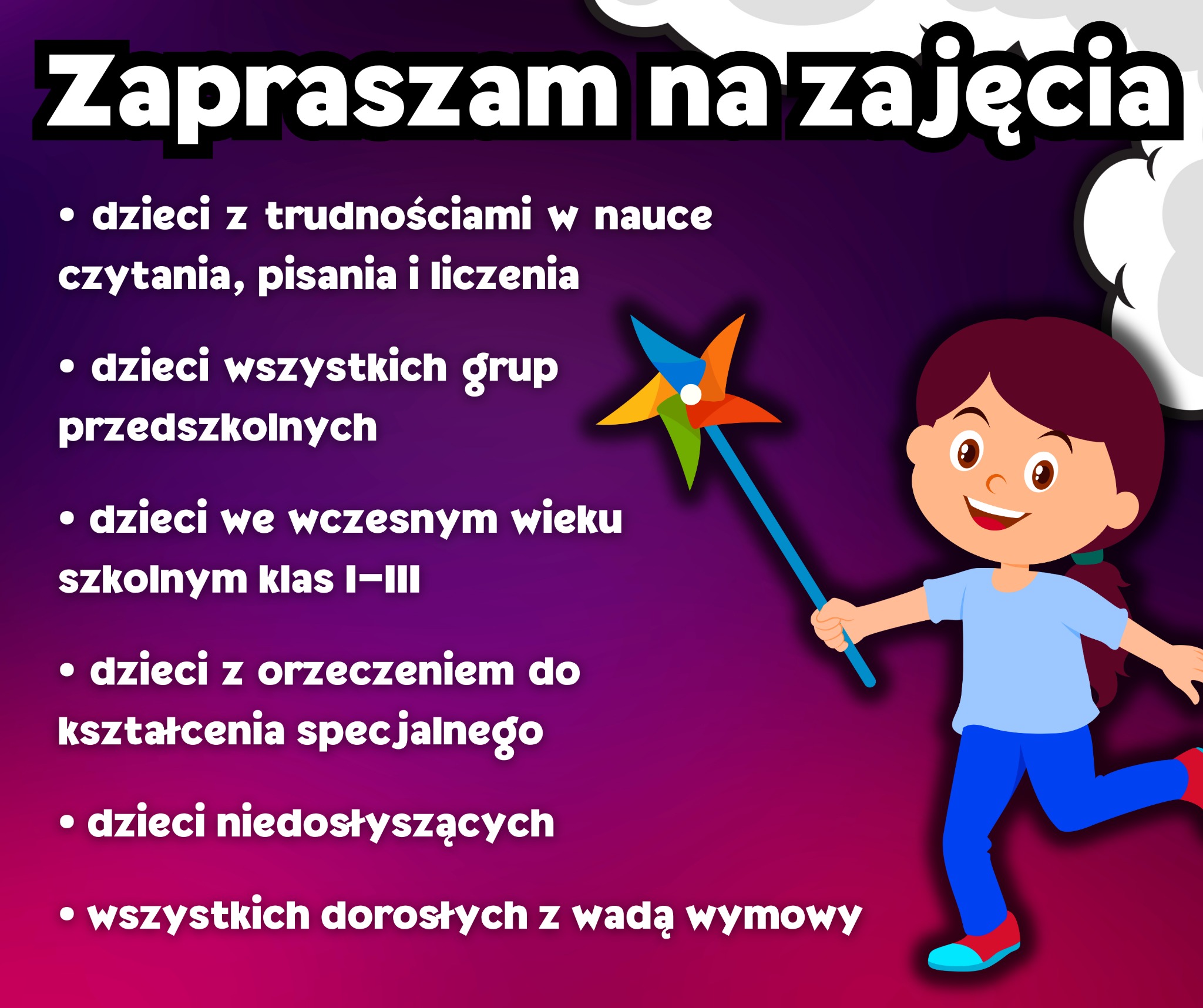 Zapraszam na zajęcia

• dzieci z trudnościami w nauce czytania, pisania i liczenia

• dzieci wszystkich grup przedszkolnych

• dzieci we wczesnym wieku szkolnym klas I-III

• dzieci z orzeczeniem do kształcenia specjalnego

• dzieci niedosłyszących

• wszystkich dorosłych z wadą wymowy